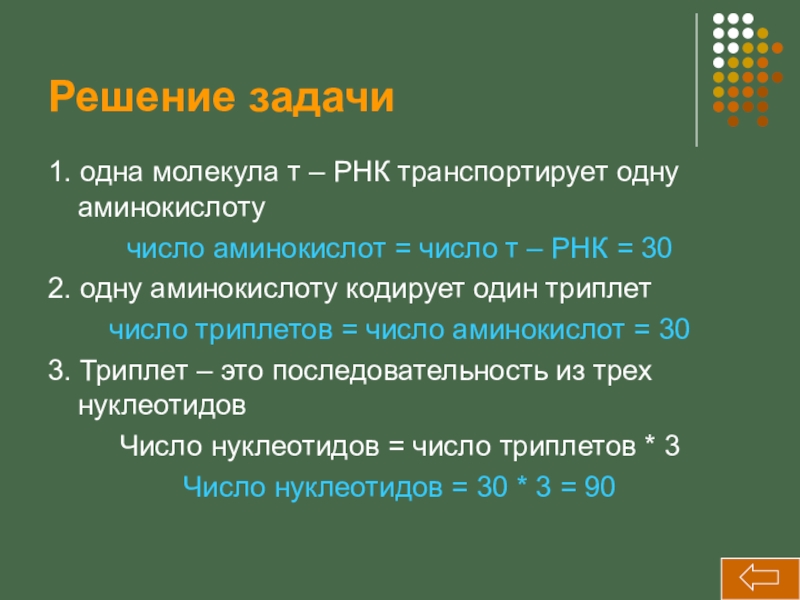 Решение задачи

1. одна молекула т – РНК транспортирует одну аминокислоту

число аминокислот = число т – РНК = 30

2. одну аминокислоту кодирует один триплет

число триплетов = число аминокислот = 30

3. Триплет – это последовательность из трех нуклеотидов

Число нуклеотидов = число триплетов * 3

Число нуклеотидов = 30 * 3 = 90